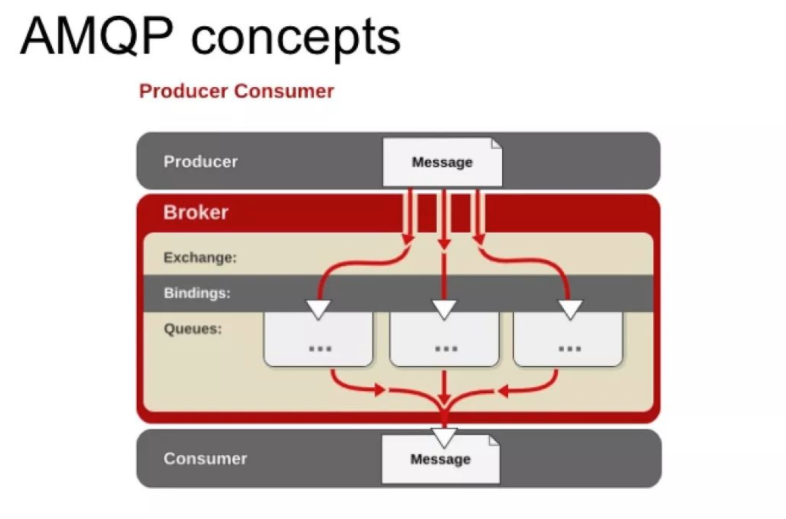 AMQP concepts

Producer Consumer

Producer

Message

Broker

Exchange:

Bindings:

Queues:

...

...

...

Consumer

Message